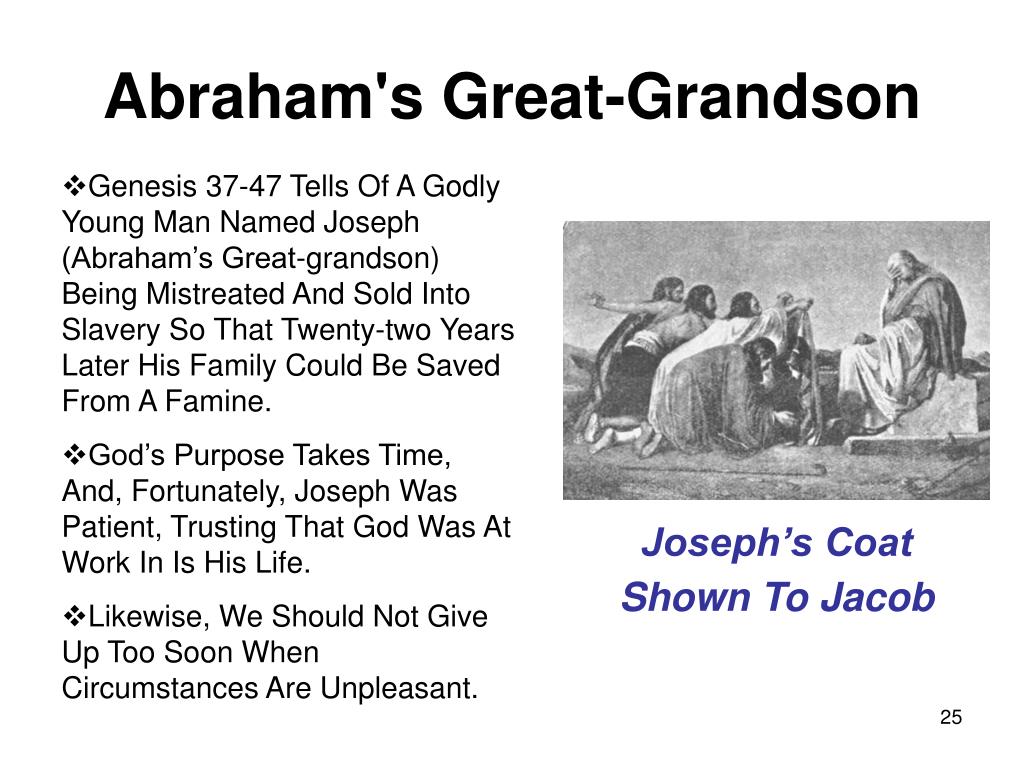 Abraham's Great-Grandson

❖Genesis 37-47 Tells Of A Godly Young Man Named Joseph (Abraham’s Great-grandson) Being Mistreated And Sold Into Slavery So That Twenty-two Years Later His Family Could Be Saved From A Famine.

❖God’s Purpose Takes Time, And, Fortunately, Joseph Was Patient, Trusting That God Was At Work In Is His Life.

❖Likewise, We Should Not Give Up Too Soon When Circumstances Are Unpleasant.

Joseph’s Coat Shown To Jacob

25